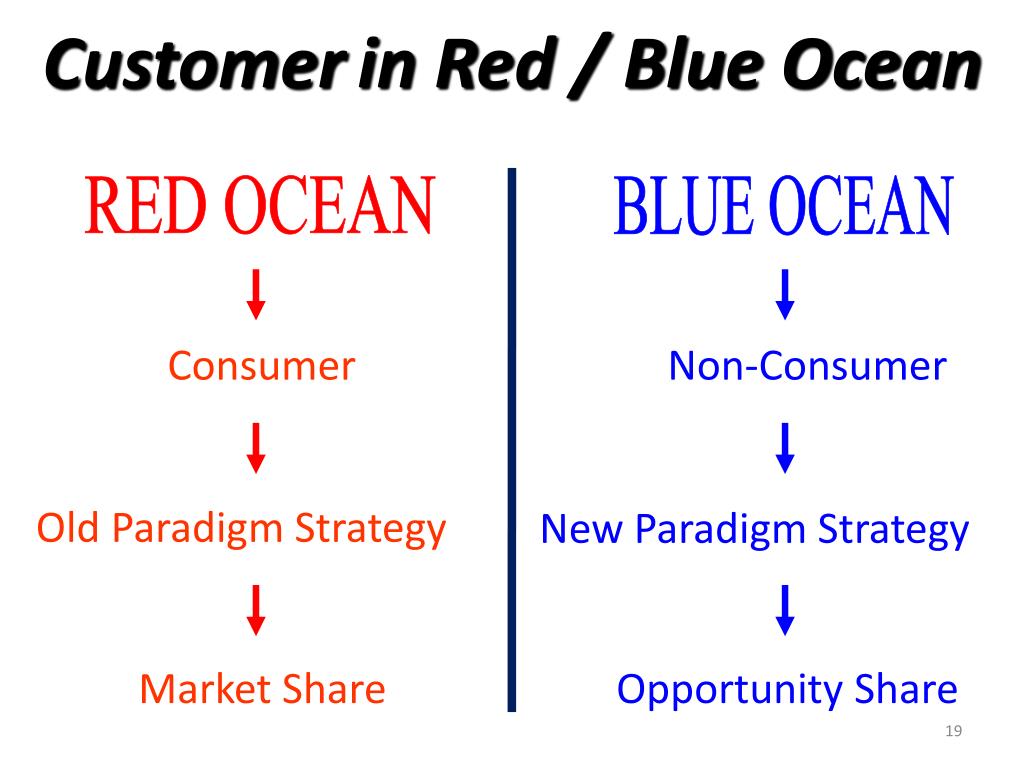 Customer in Red / Blue Ocean

RED OCEAN

Consumer

Old Paradigm Strategy

Market Share

BLUE OCEAN

Non-Consumer

New Paradigm Strategy

Opportunity Share

19